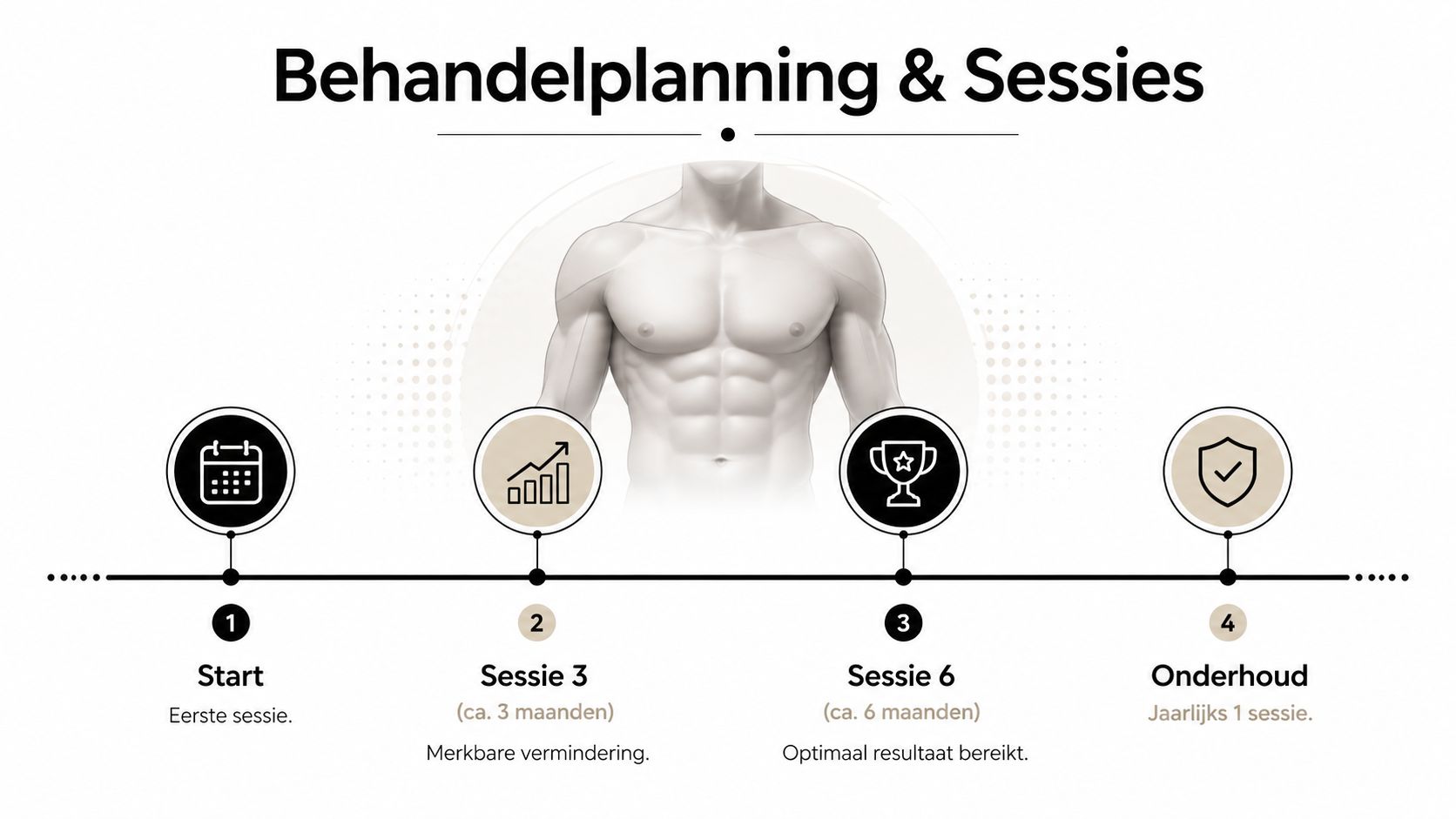 Behandelplanning & Sessies

1
Start
Eerste sessie.

2
Sessie 3
(ca. 3 maanden)
Merkbare vermindering.

3
Sessie 6
(ca. 6 maanden)
Optimaal resultaat bereikt.

4
Onderhoud
Jaarlijks 1 sessie.